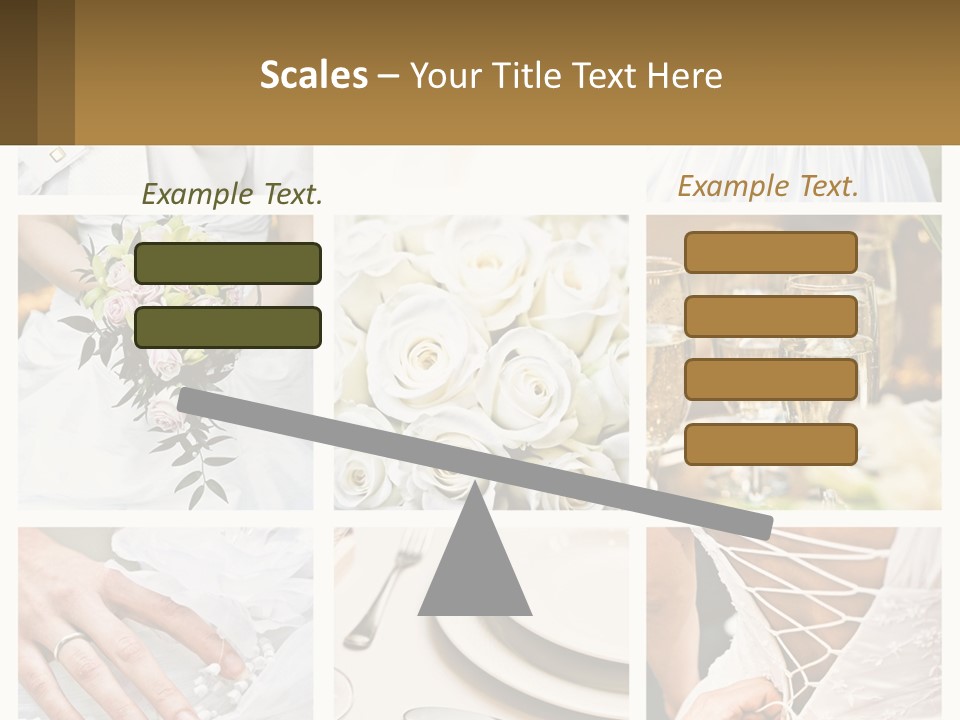 Scales – Your Title Text Here

Example Text.

Example Text.